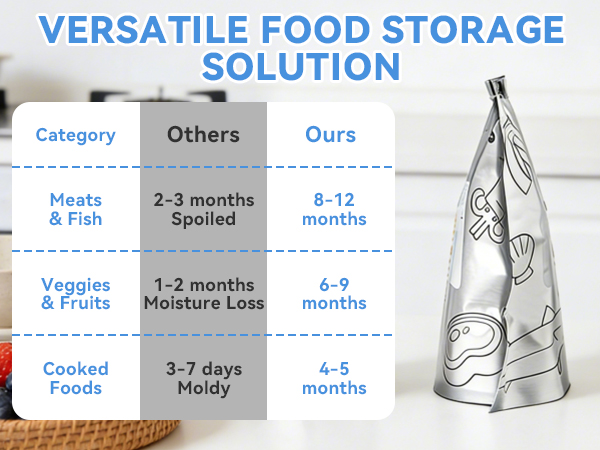 VERSATILE FOOD STORAGE SOLUTION

| Category | Others | Ours |
|---|---|---|
| Meats & Fish | 2-3 months Spoiled | 8-12 months |
| Veggies & Fruits | 1-2 months Moisture Loss | 6-9 months |
| Cooked Foods | 3-7 days Moldy | 4-5 months |